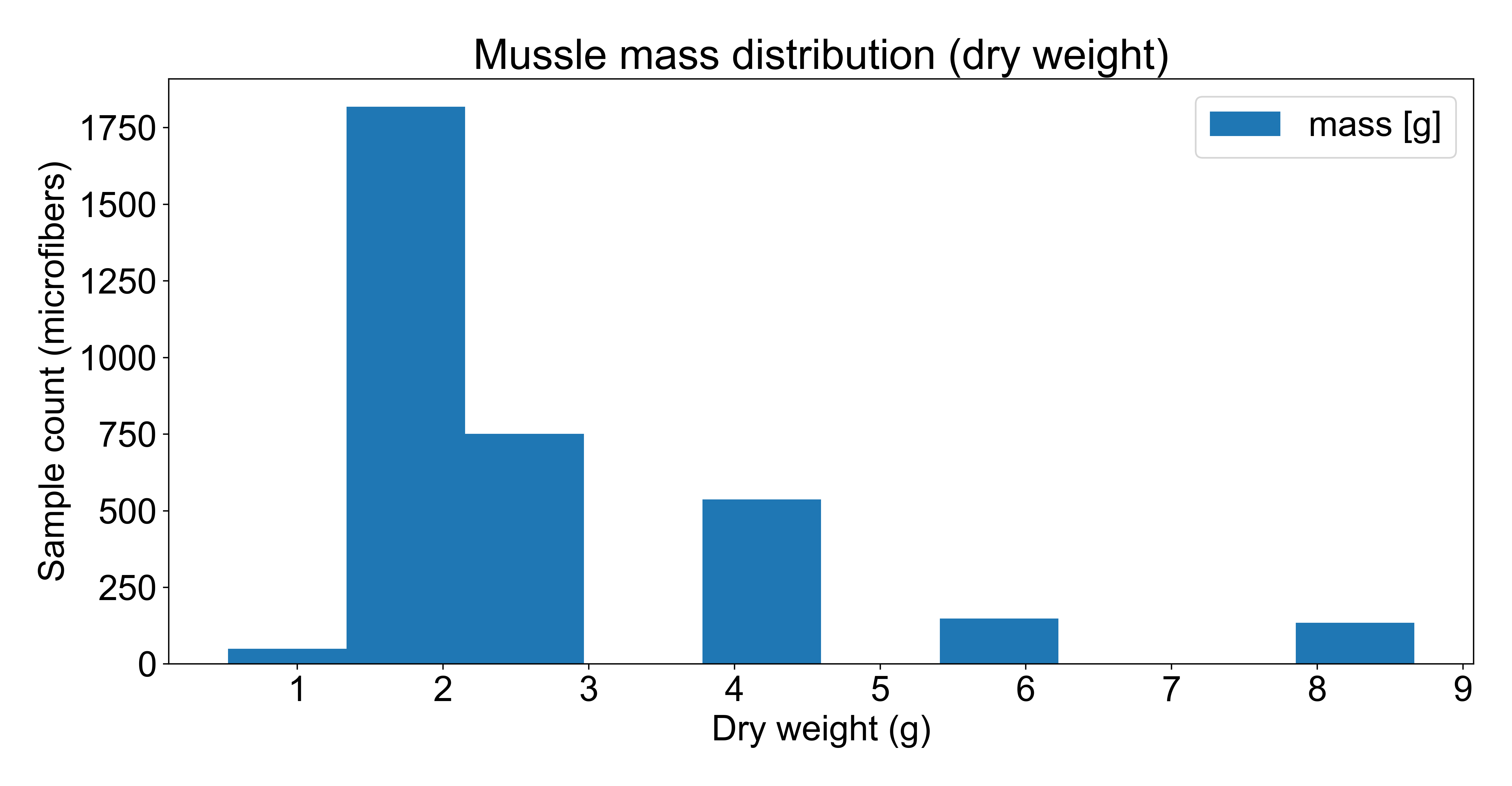 Mussle mass distribution (dry weight)

mass [g]

Sample count (microfibers)

1750
1500
1250
1000
750
500
250
0

1
2
3
4
5
6
7
8
9

Dry weight (g)